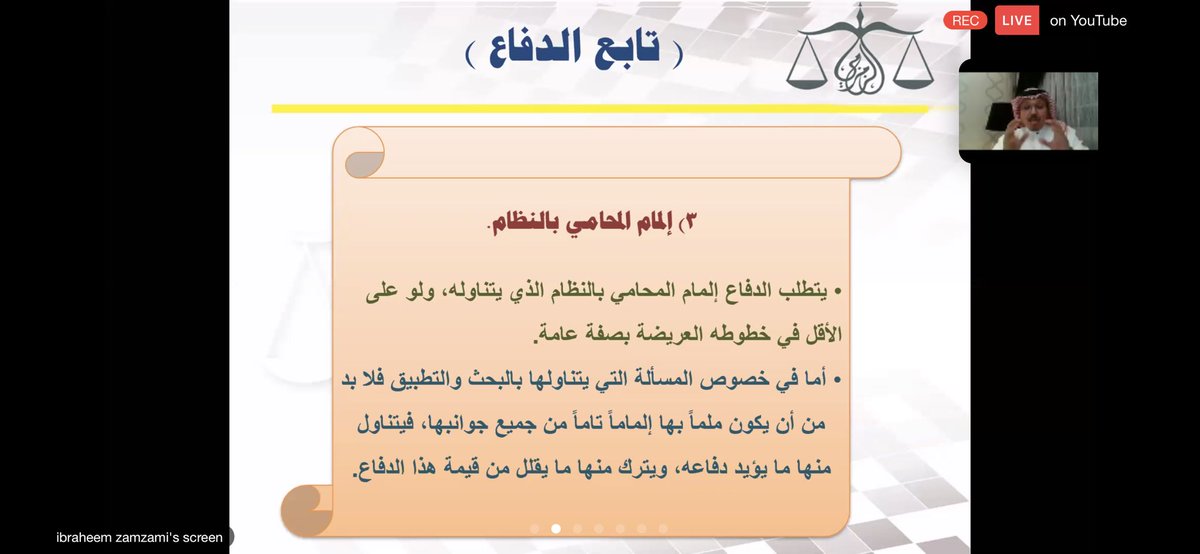 REC LIVE on YouTube

( تابع الدفاع )

٣) إلمام المحامي بالنظام.

• يتطلب الدفاع إلمام المحامي بالنظام الذي يتناوله، ولو على الأقل في خطوطه العريضة بصفة عامة.

• أما في خصوص المسألة التي يتناولها بالبحث والتطبيق فلا بد من أن يكون ملماً بها إلماماً تاماً من جميع جوانبها، فيتناول منها ما يؤيد دفاعه، ويترك منها ما يقلل من قيمة هذا الدفاع.

ibraheem zamzami's screen